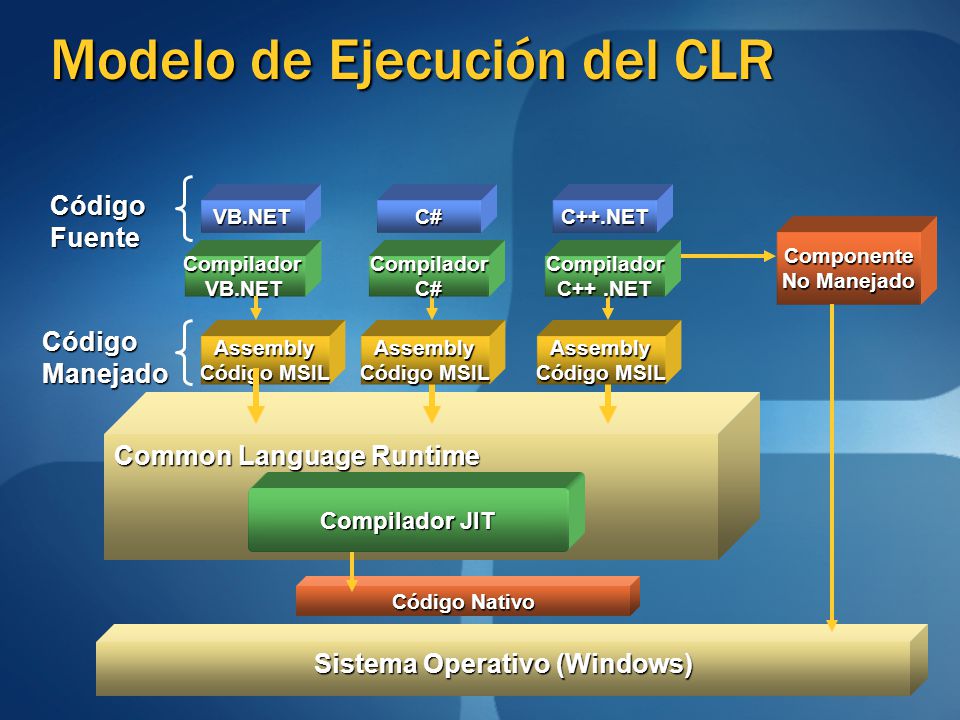 Modelo de Ejecución del CLR

Código Fuente

VB.NET

C#

C++.NET

Compilador VB.NET

Compilador C#

Compilador C++ .NET

Componente No Manejado

Código Manejado

Assembly Código MSIL

Assembly Código MSIL

Assembly Código MSIL

Common Language Runtime

Compilador JIT

Código Nativo

Sistema Operativo (Windows)